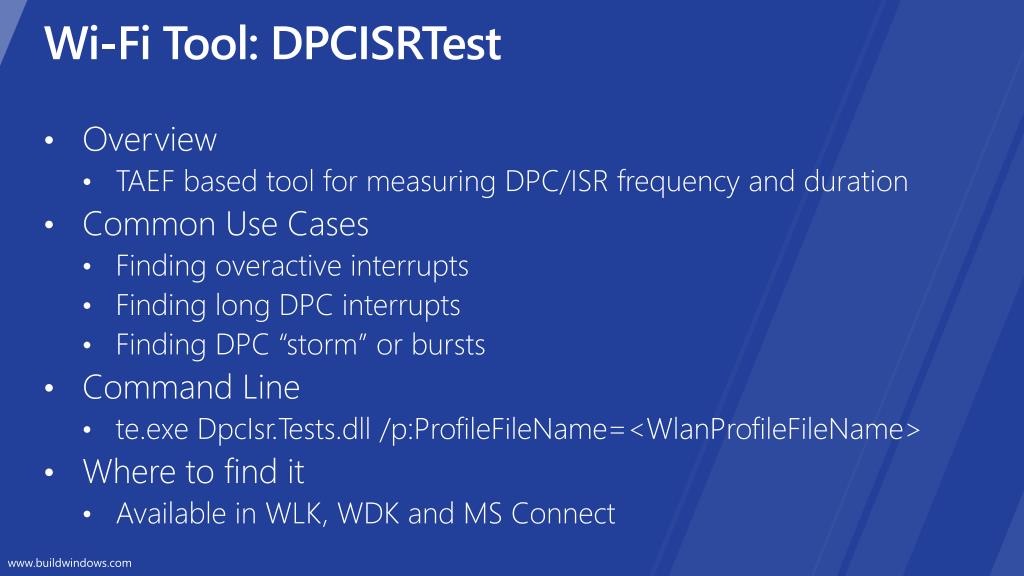 Wi-Fi Tool: DPCISRTest

• Overview
  • TAEF based tool for measuring DPC/ISR frequency and duration
• Common Use Cases
  • Finding overactive interrupts
  • Finding long DPC interrupts
  • Finding DPC “storm” or bursts
• Command Line
  • te.exe DpcIsr.Tests.dll /p:ProfileFileName=<WlanProfileFileName>
• Where to find it
  • Available in WLK, WDK and MS Connect

www.buildwindows.com